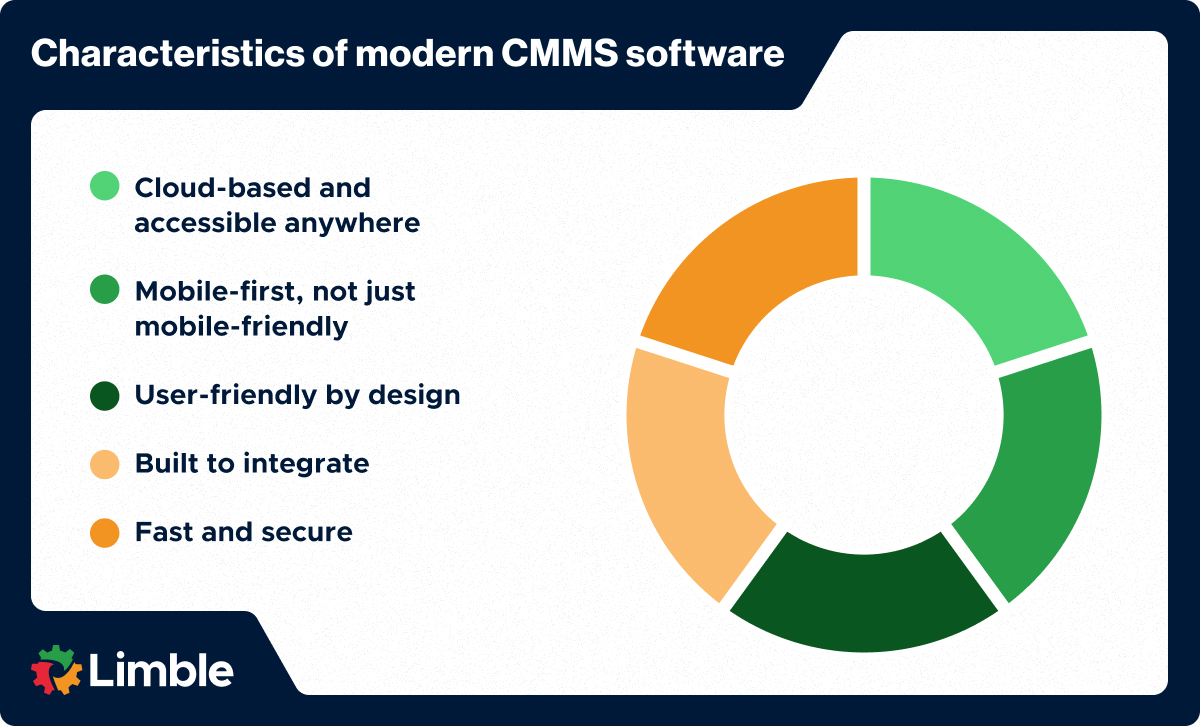 Characteristics of modern CMMS software

Cloud-based and accessible anywhere

Mobile-first, not just mobile-friendly

User-friendly by design

Built to integrate

Fast and secure

Limble